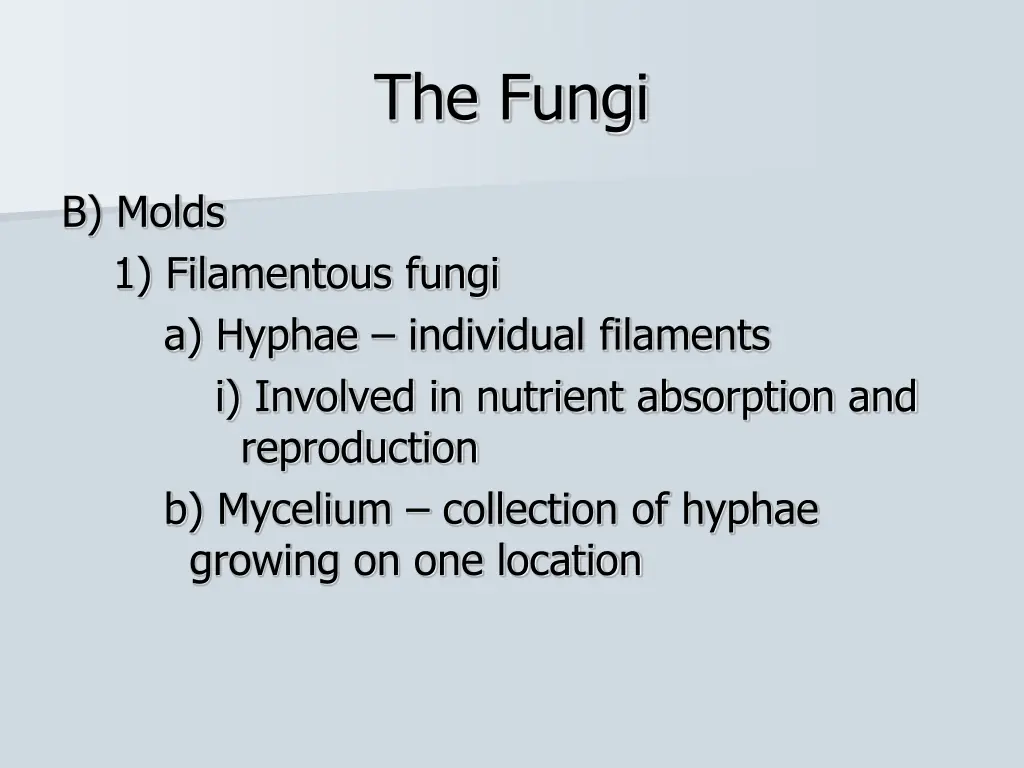 The Fungi

B) Molds

1) Filamentous fungi

a) Hyphae – individual filaments

i) Involved in nutrient absorption and reproduction

b) Mycelium – collection of hyphae growing on one location